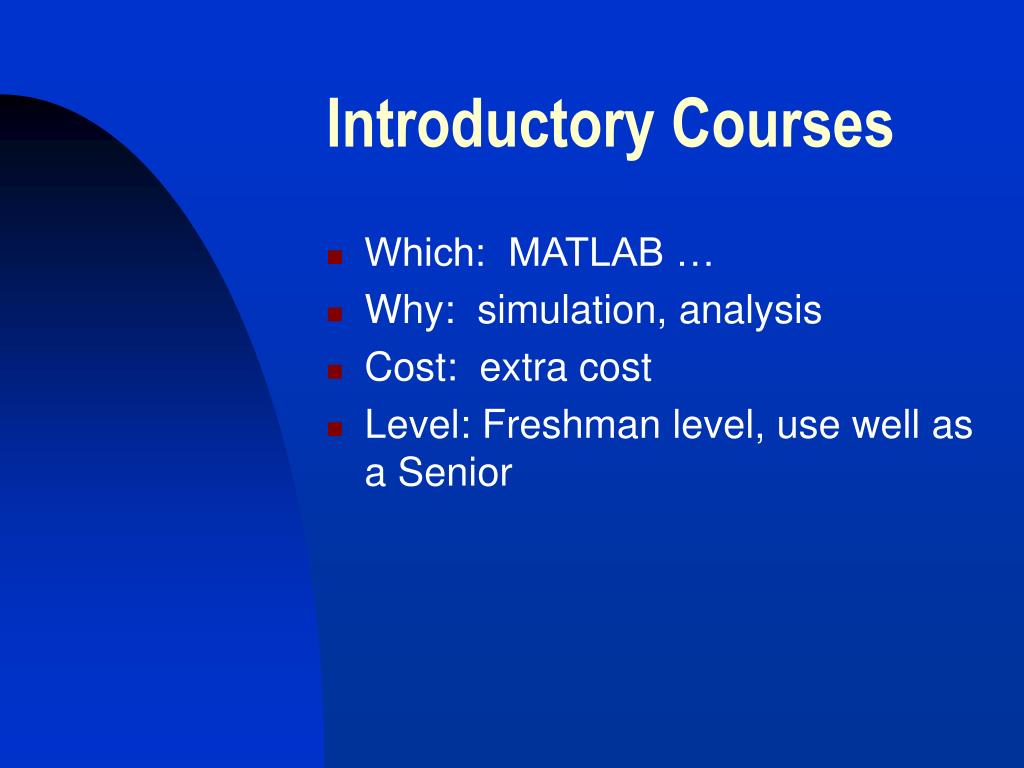 Introductory Courses

- Which: MATLAB …
- Why: simulation, analysis
- Cost: extra cost
- Level: Freshman level, use well as a Senior